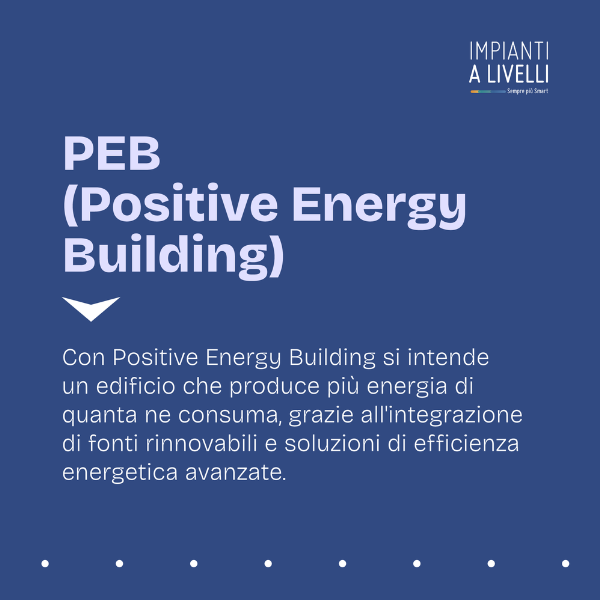 IMPIANTI
A LIVELLI
Sempre più Smart

PEB
(Positive Energy Building)

Con Positive Energy Building si intende un edificio che produce più energia di quanta ne consuma, grazie all'integrazione di fonti rinnovabili e soluzioni di efficienza energetica avanzate.